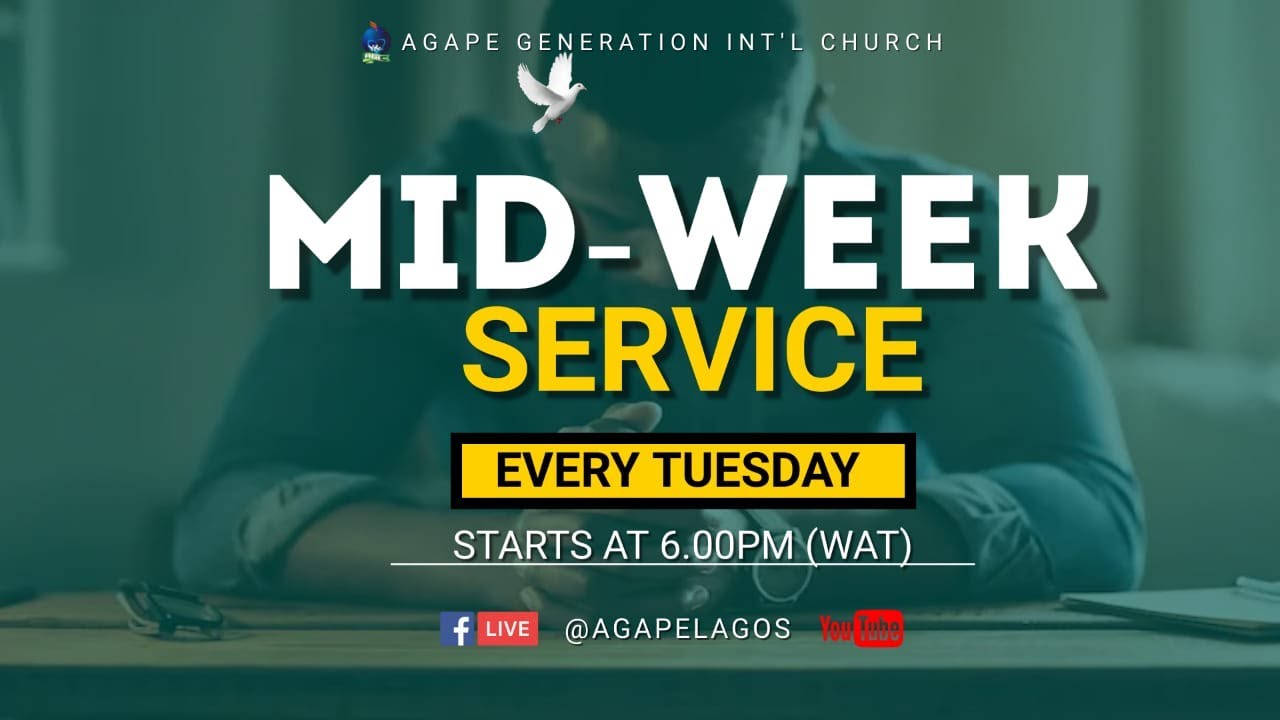 AGAPE GENERATION INT'L CHURCH

MID-WEEK
SERVICE

EVERY TUESDAY

STARTS AT 6.00PM (WAT)

f LIVE @AGAPELAGOS YouTube